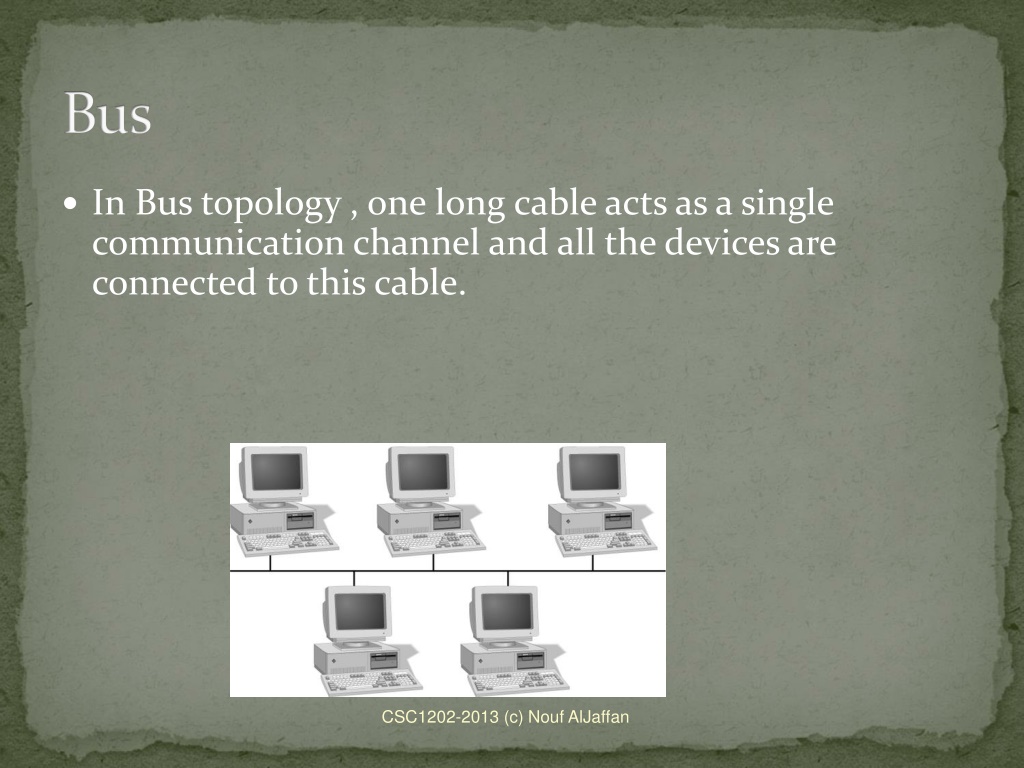 Bus

• In Bus topology , one long cable acts as a single communication channel and all the devices are connected to this cable.

CSC1202-2013 (c) Nouf AlJaffan